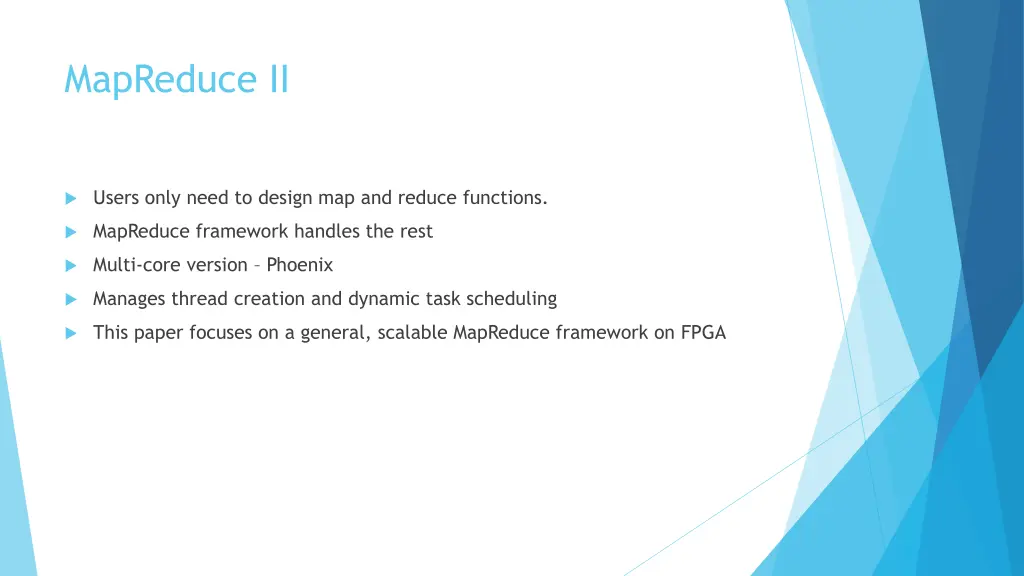 MapReduce II

Users only need to design map and reduce functions.

MapReduce framework handles the rest

Multi-core version – Phoenix

Manages thread creation and dynamic task scheduling

This paper focuses on a general, scalable MapReduce framework on FPGA